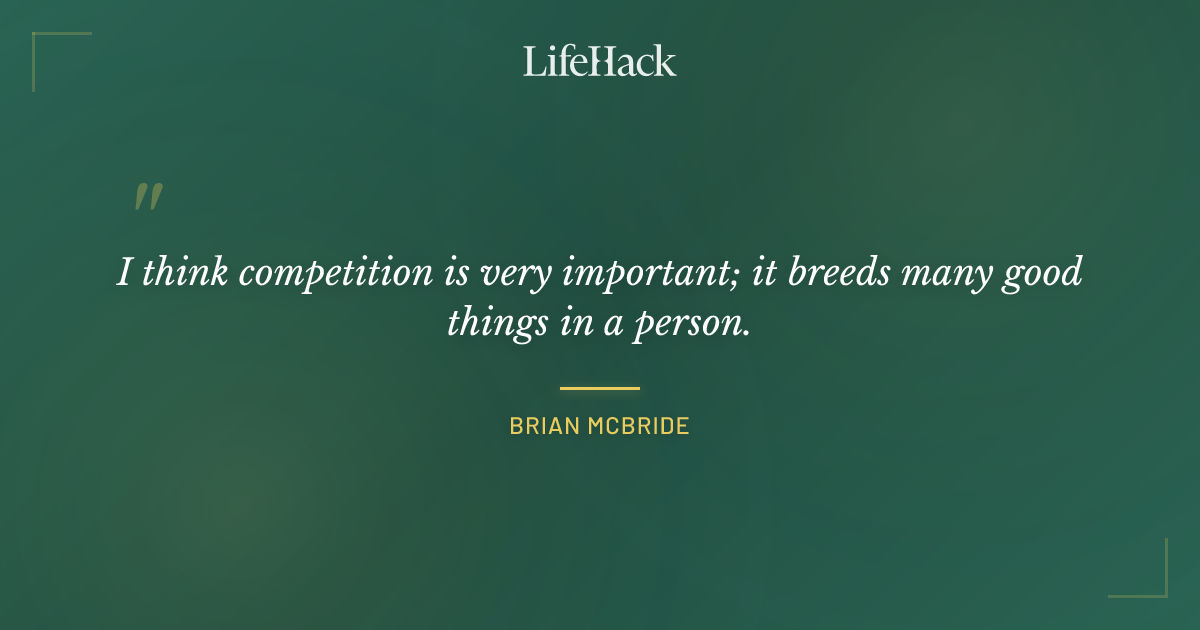 LifeHack

"

I think competition is very important; it breeds many good things in a person.

BRIAN MCBRIDE